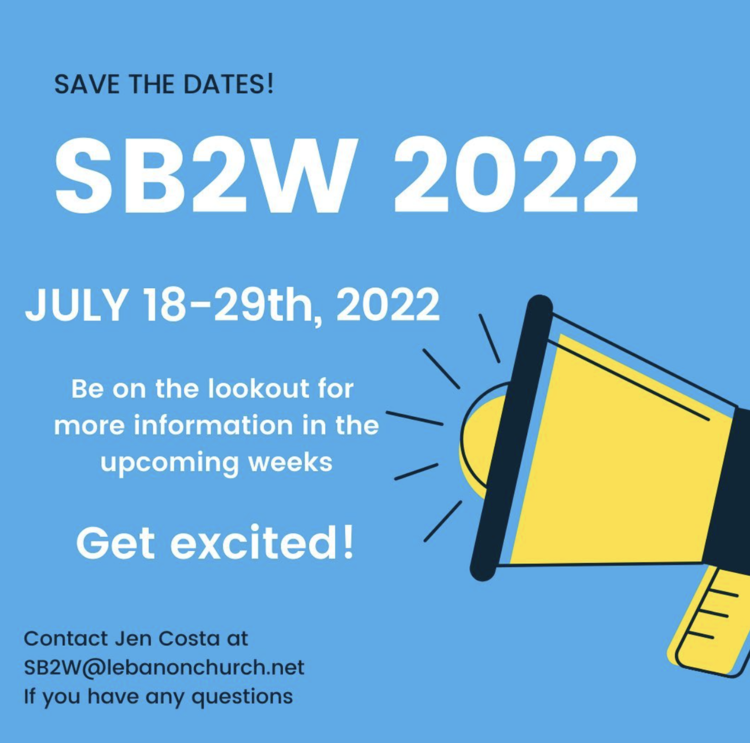 SAVE THE DATES!

SB2W 2022

JULY 18-29th, 2022

Be on the lookout for more information in the upcoming weeks

Get excited!

Contact Jen Costa at SB2W@lebanonchurch.net If you have any questions